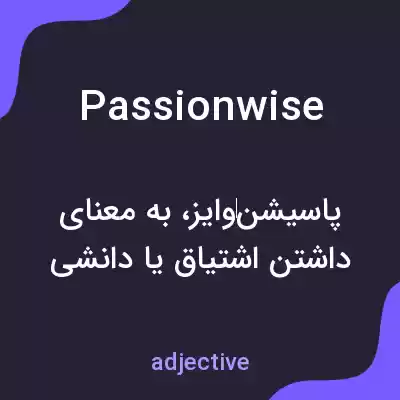 Passionwise

پاسیشن‌وایز، به معنای داشتن اشتیاق یا دانشی

adjective